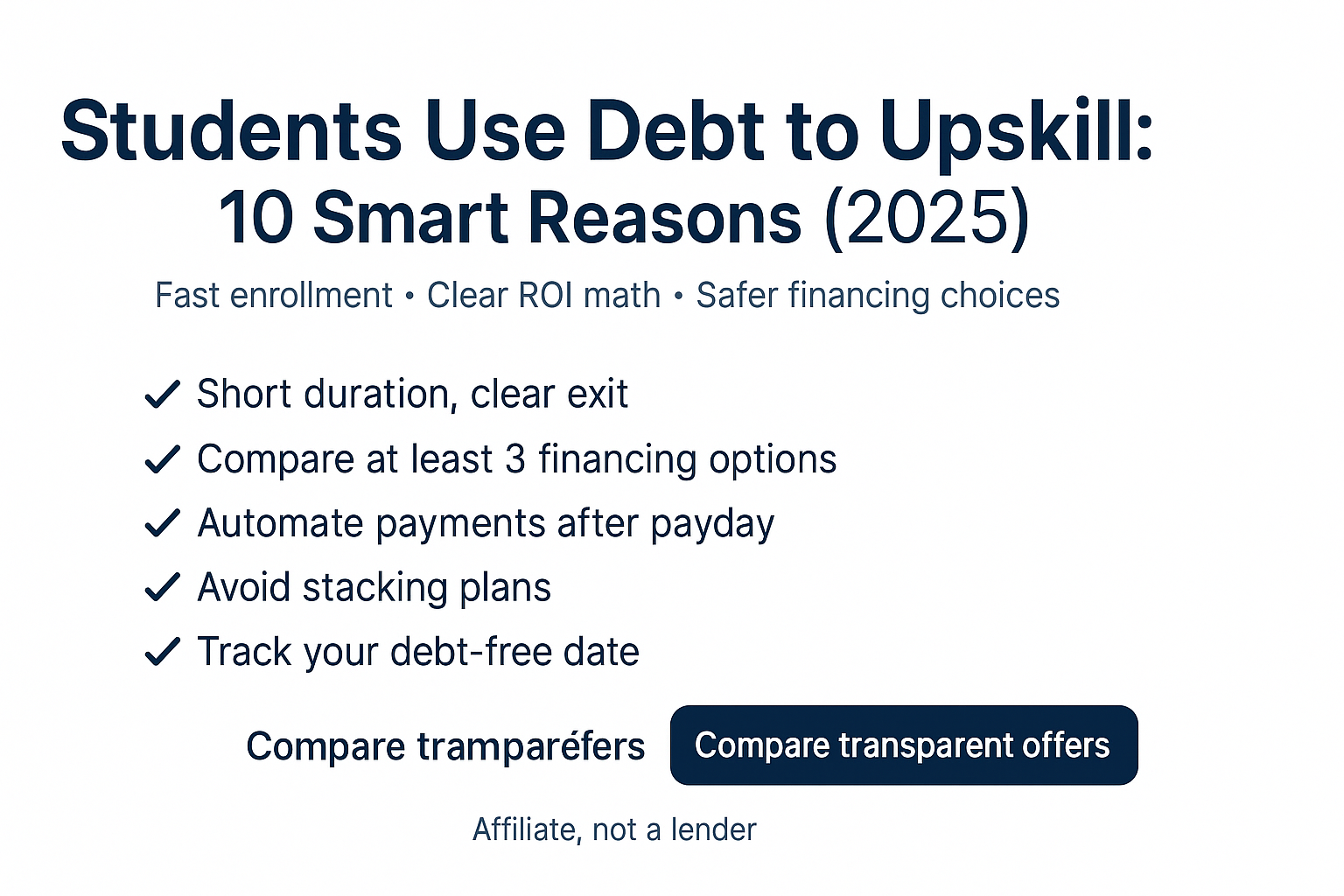 Students Use Debt to Upskill: 10 Smart Reasons (2025)

Fast enrollment • Clear ROI math • Safer financing choices

✓ Short duration, clear exit
✓ Compare at least 3 financing options
✓ Automate payments after payday
✓ Avoid stacking plans
✓ Track your debt-free date

Compare tramparéfers Compare transparent offers

Affiliate, not a lender